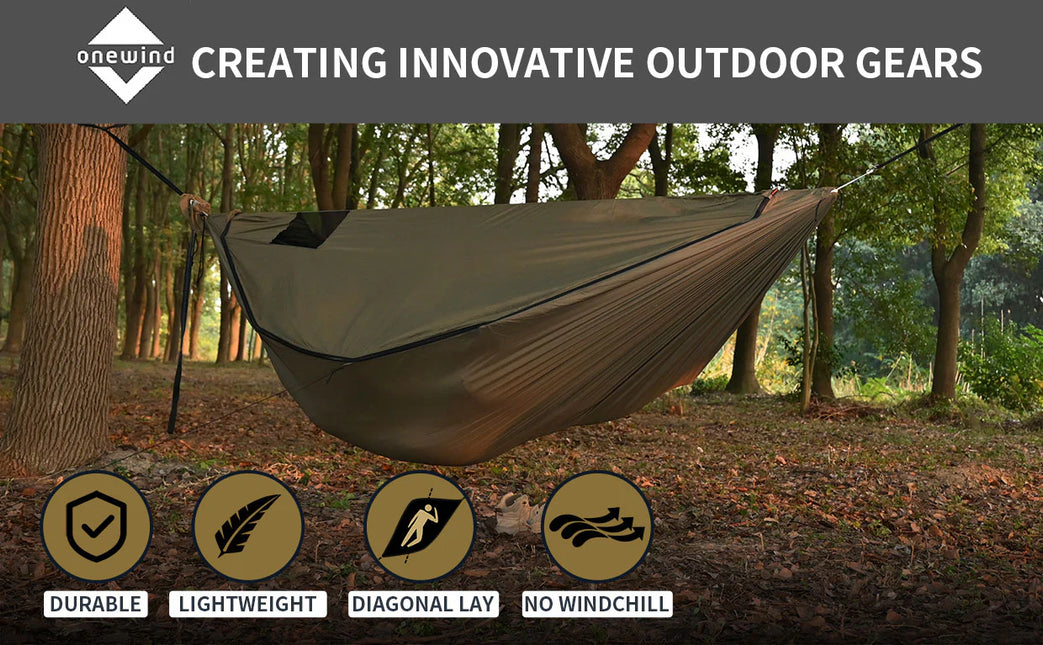 onewind CREATING INNOVATIVE OUTDOOR GEARS

DURABLE

LIGHTWEIGHT

DIAGONAL LAY

NO WINDCHILL